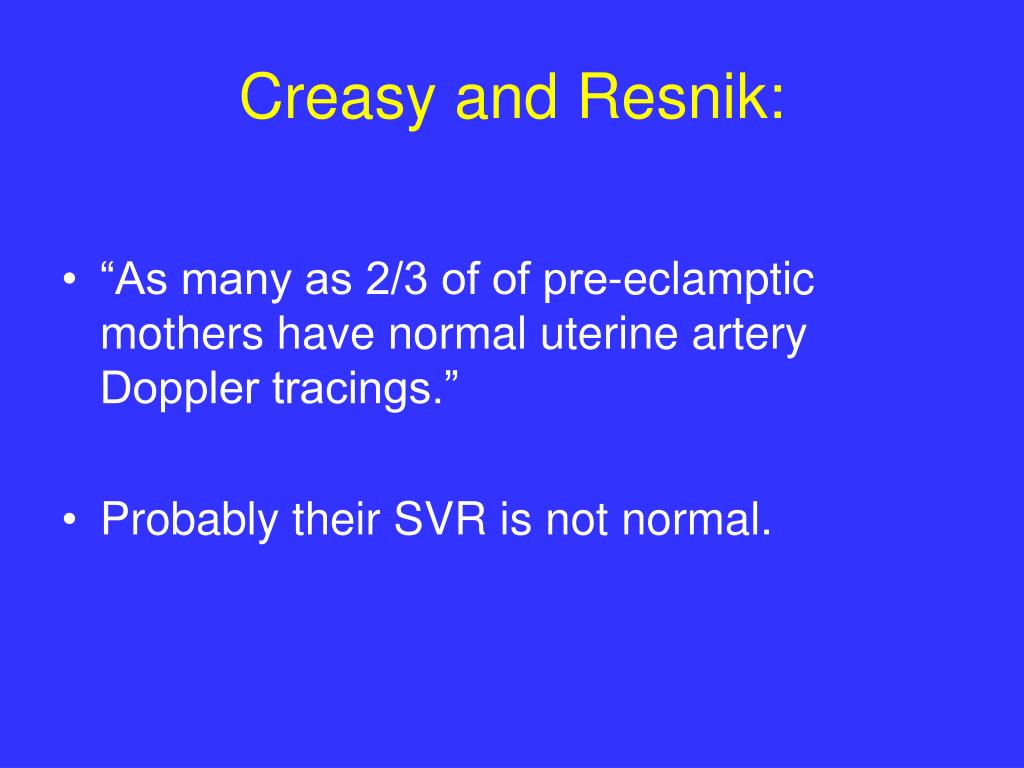 Creasy and Resnik:

• “As many as 2/3 of of pre-eclamptic mothers have normal uterine artery Doppler tracings.”

• Probably their SVR is not normal.